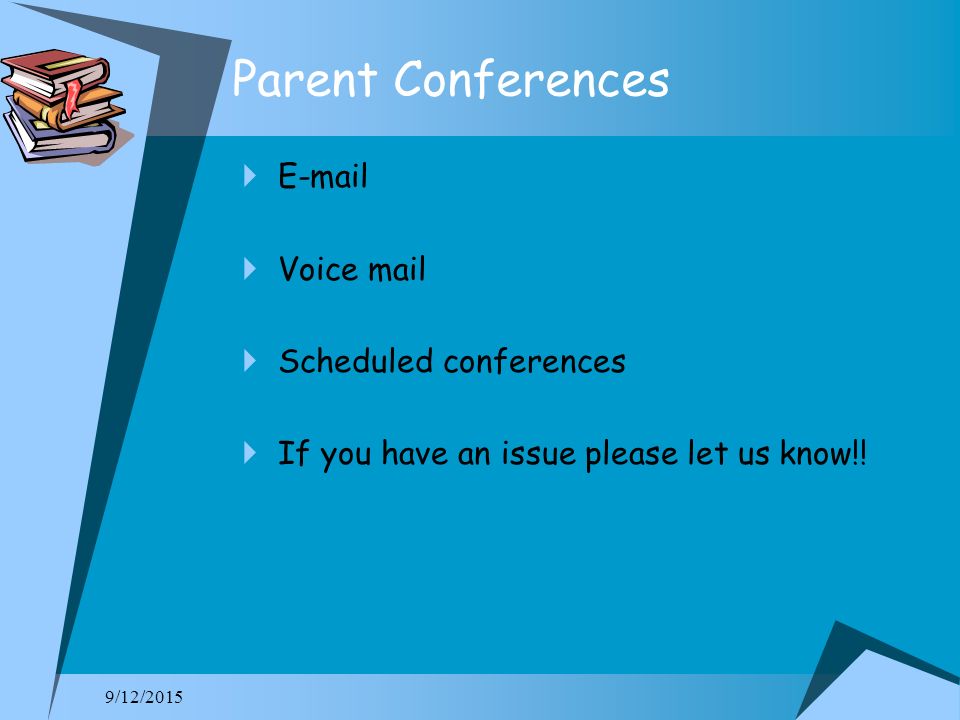 Parent Conferences

E-mail

Voice mail

Scheduled conferences

If you have an issue please let us know!!

9/12/2015